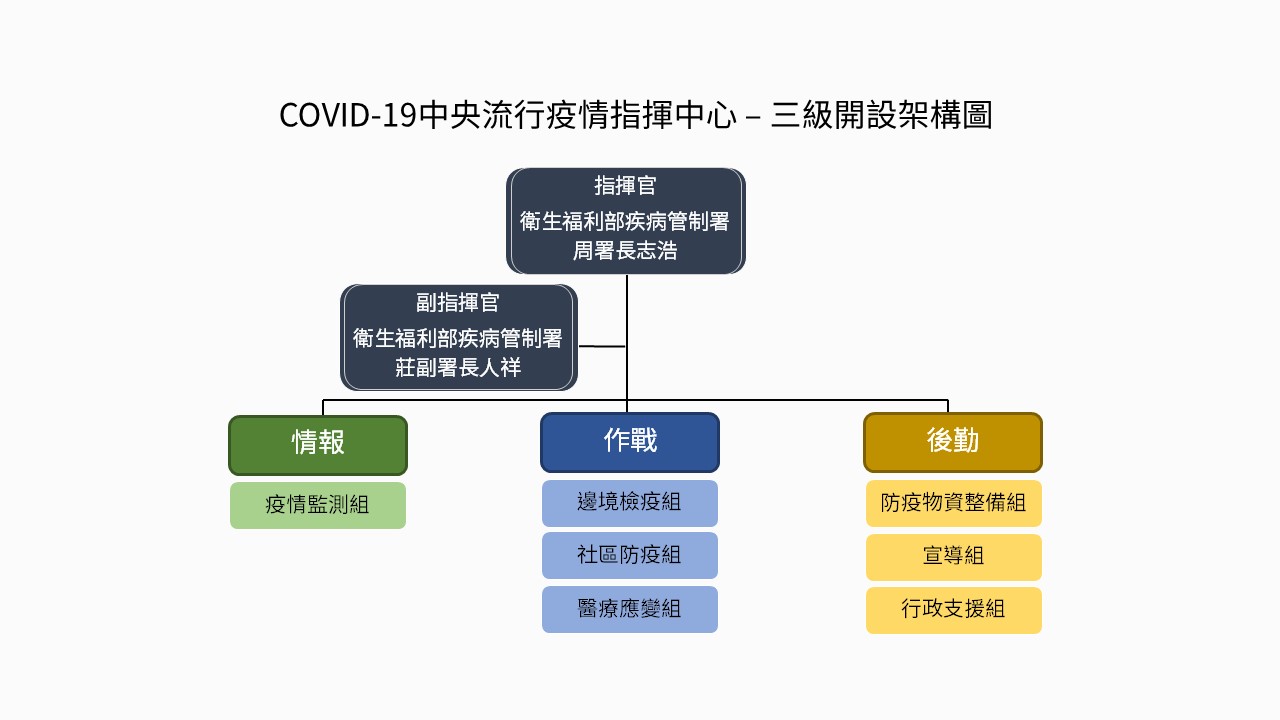 COVID-19中央流行疫情指揮中心 – 三級開設架構圖

指揮官
衛生福利部疾病管制署
周署長志浩

副指揮官
衛生福利部疾病管制署
莊副署長人祥

情報

疫情監測組

作戰

邊境檢疫組

社區防疫組

醫療應變組

後勤

防疫物資整備組

宣導組

行政支援組